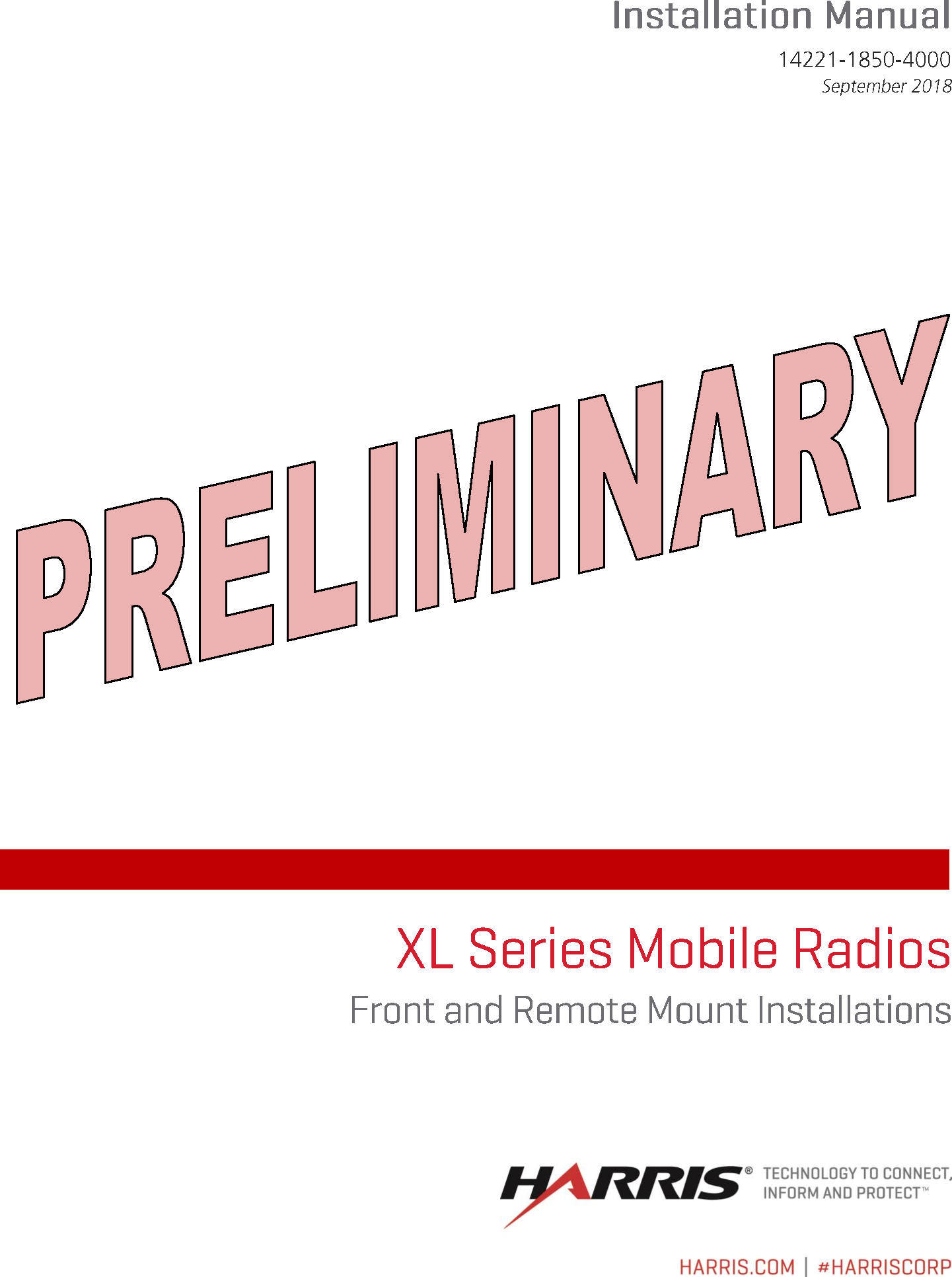 Installation Manual

14221-1850-4000
September 2018

PRELIMINARY

XL Series Mobile Radios

Front and Remote Mount Installations

HARRIS® TECHNOLOGY TO CONNECT, INFORM AND PROTECT™

HARRIS.COM | #HARRISCORP